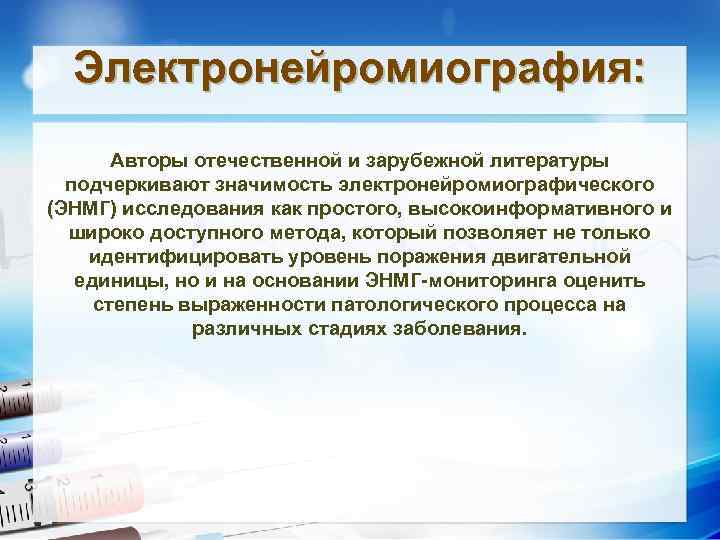 Электронейромиография:

Авторы отечественной и зарубежной литературы подчеркивают значимость электронейромиографического (ЭНМГ) исследования как простого, высокоинформативного и широко доступного метода, который позволяет не только идентифицировать уровень поражения двигательной единицы, но и на основании ЭНМГ-мониторинга оценить степень выраженности патологического процесса на различных стадиях заболевания.